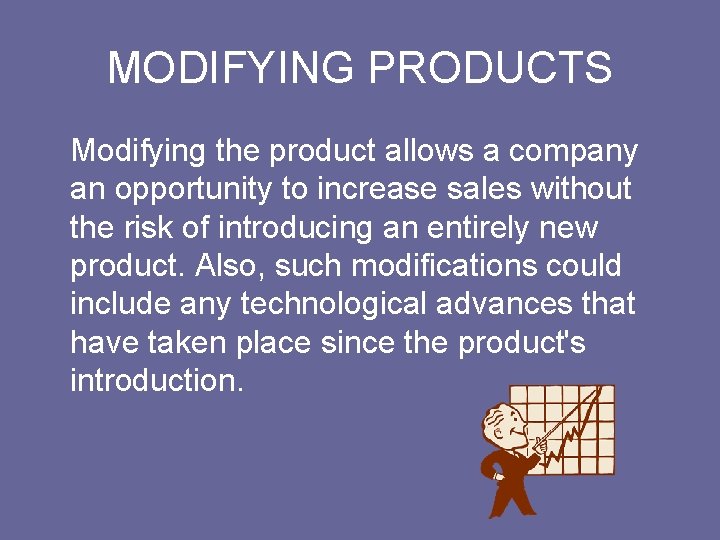 MODIFYING PRODUCTS

Modifying the product allows a company an opportunity to increase sales without the risk of introducing an entirely new product. Also, such modifications could include any technological advances that have taken place since the product's introduction.